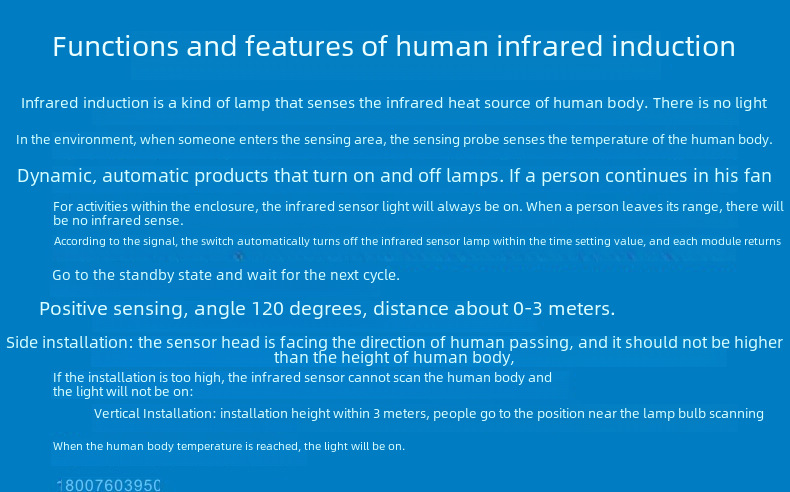 Functions and features of human infrared induction

Infrared induction is a kind of lamp that senses the infrared heat source of human body. There is no light

In the environment, when someone enters the sensing area, the sensing probe senses the temperature of the human body.

Dynamic, automatic products that turn on and off lamps. If a person continues in his fan

For activities within the enclosure, the infrared sensor light will always be on. When a person leaves its range, there will be no infrared sense.

According to the signal, the switch automatically turns off the infrared sensor lamp within the time setting value, and each module returns

Go to the standby state and wait for the next cycle.

Positive sensing, angle 120 degrees, distance about 0-3 meters.

Side installation: the sensor head is facing the direction of human passing, and it should not be higher than the height of human body,

If the installation is too high, the infrared sensor cannot scan the human body and the light will not be on:

Vertical Installation: installation height within 3 meters, people go to the position near the lamp bulb scanning

When the human body temperature is reached, the light will be on.

18007603950